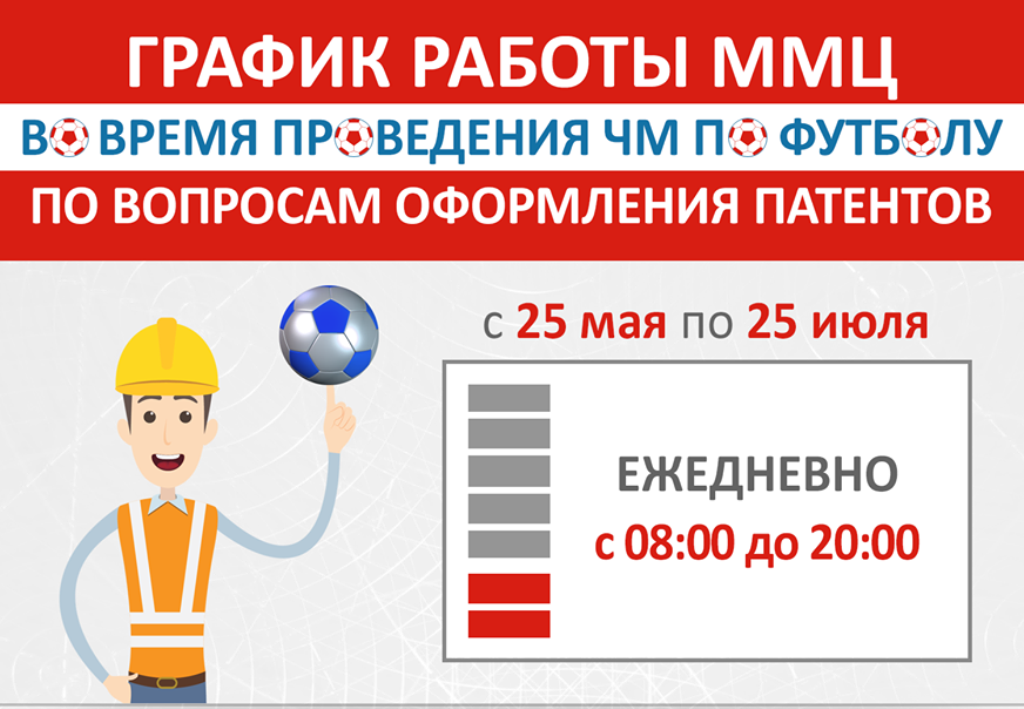 ГРАФИК РАБОТЫ ММЦ

ВО ВРЕМЯ ПРОВЕДЕНИЯ ЧМ ПО ФУТБОЛУ

ПО ВОПРОСАМ ОФОРМЛЕНИЯ ПАТЕНТОВ

с 25 мая по 25 июля

ЕЖЕДНЕВНО
с 08:00 до 20:00